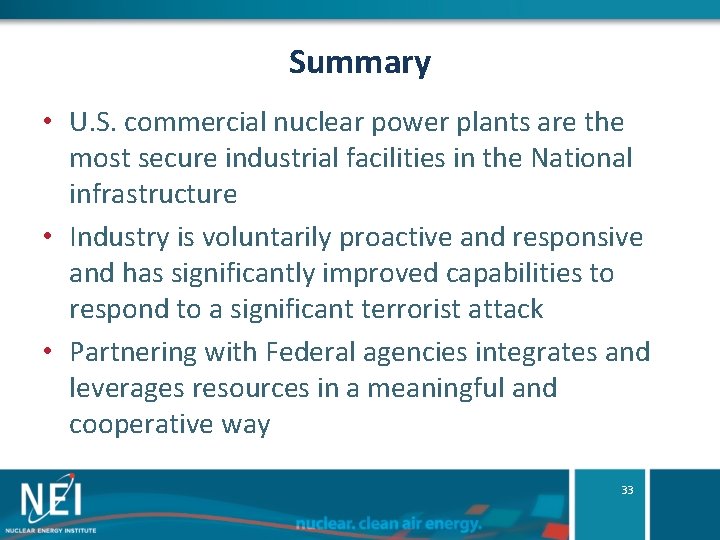 Summary

• U.S. commercial nuclear power plants are the most secure industrial facilities in the National infrastructure

• Industry is voluntarily proactive and responsive and has significantly improved capabilities to respond to a significant terrorist attack

• Partnering with Federal agencies integrates and leverages resources in a meaningful and cooperative way

NEI
NUCLEAR ENERGY INSTITUTE

nuclear. clean air energy.

33